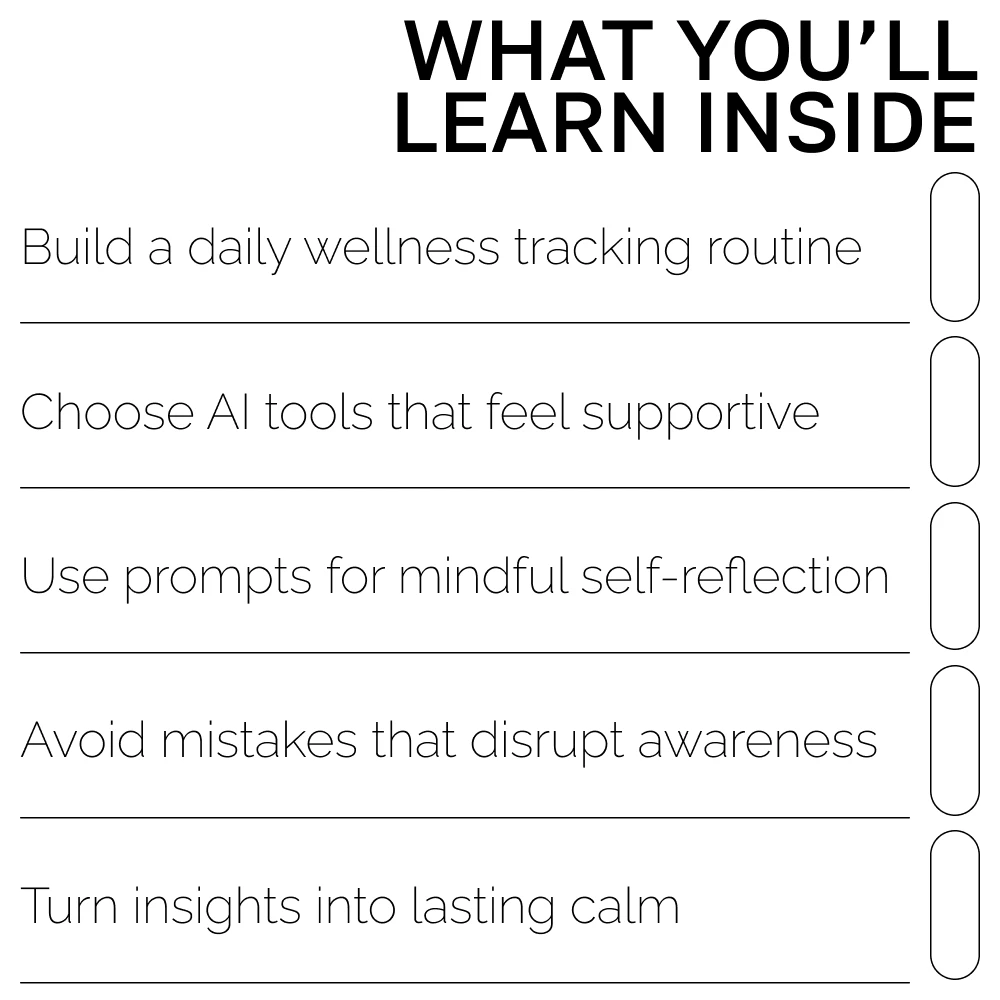 WHAT YOU'LL LEARN INSIDE

Build a daily wellness tracking routine

Choose AI tools that feel supportive

Use prompts for mindful self-reflection

Avoid mistakes that disrupt awareness

Turn insights into lasting calm